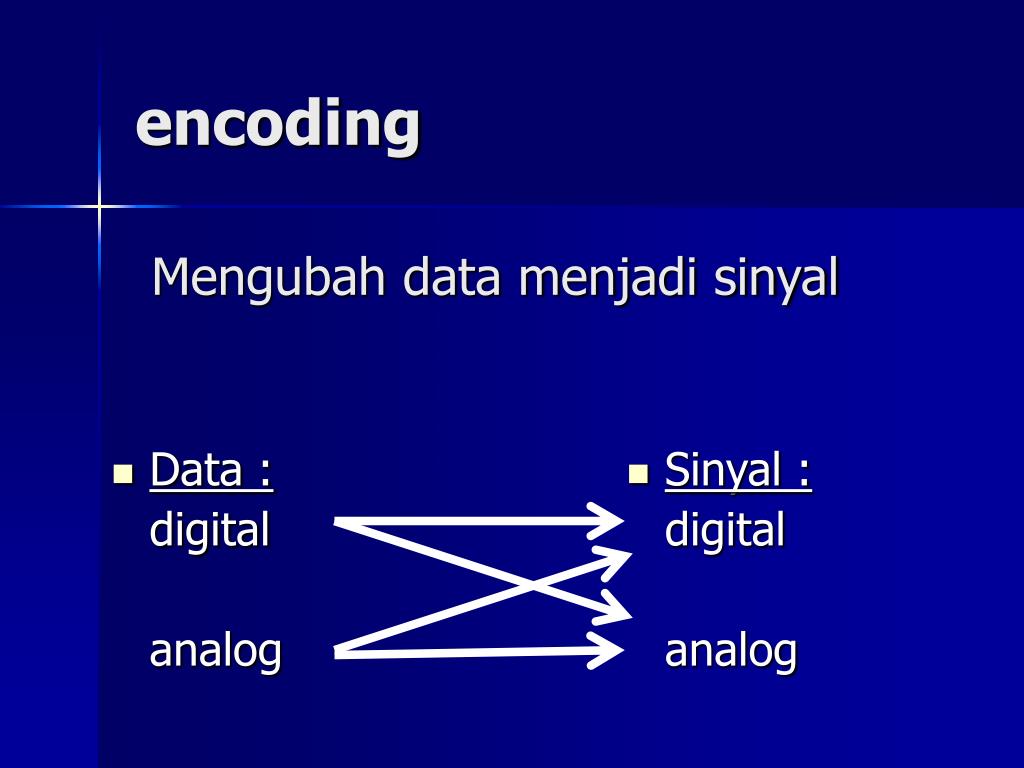 encoding

Mengubah data menjadi sinyal

Data :
digital

analog

Sinyal :
digital

analog